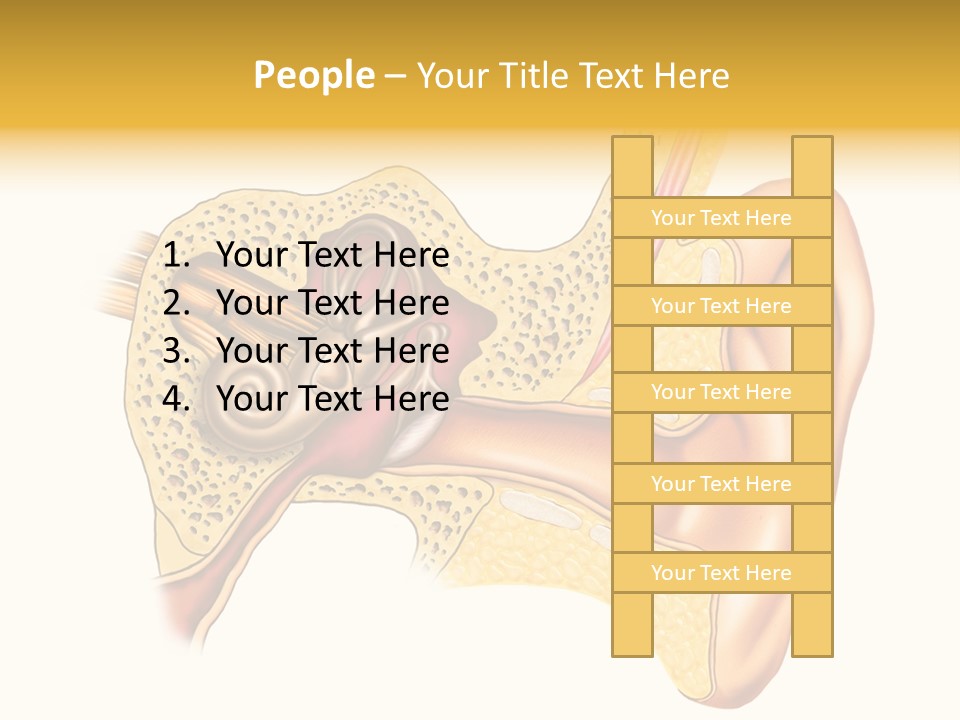 People – Your Title Text Here

1. Your Text Here
2. Your Text Here
3. Your Text Here
4. Your Text Here

Your Text Here

Your Text Here

Your Text Here

Your Text Here

Your Text Here